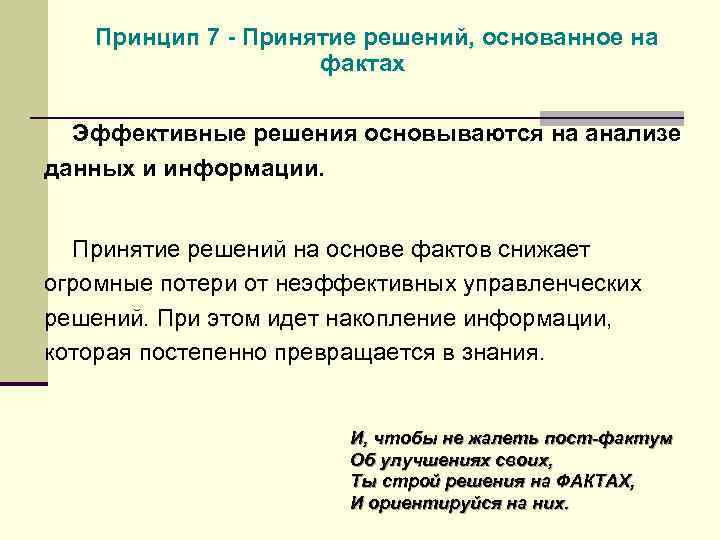 Принцип 7 - Принятие решений, основанное на фактах

Эффективные решения основываются на анализе данных и информации.

Принятие решений на основе фактов снижает огромные потери от неэффективных управленческих решений. При этом идет накопление информации, которая постепенно превращается в знания.

И, чтобы не жалеть пост-фактум
Об улучшениях своих,
Ты строй решения на ФАКТАХ,
И ориентируйся на них.